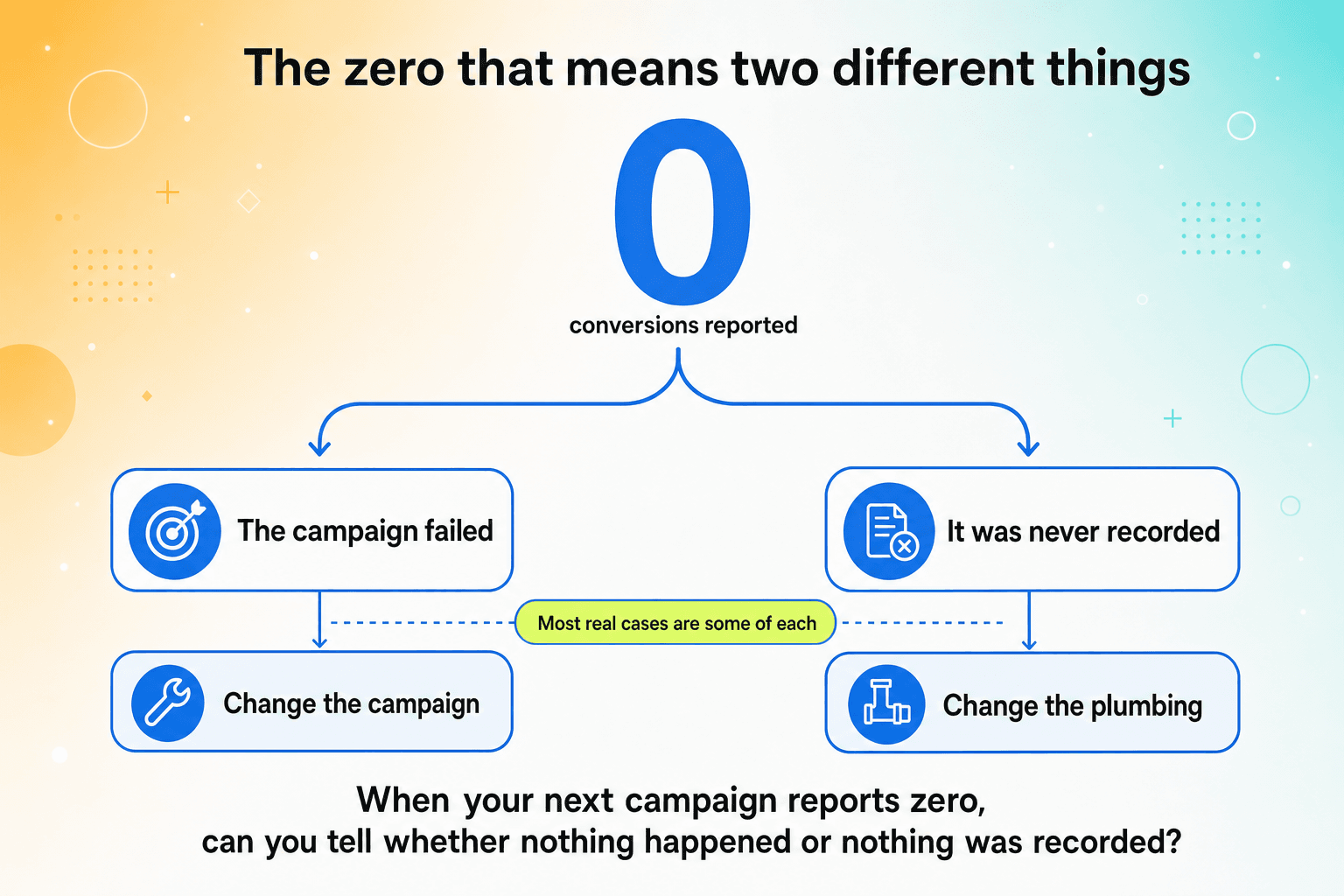 The zero that means two different things

0

conversions reported

The campaign failed

It was never recorded

Most real cases are some of each

Change the campaign

Change the plumbing

When your next campaign reports zero, can you tell whether nothing happened or nothing was recorded?